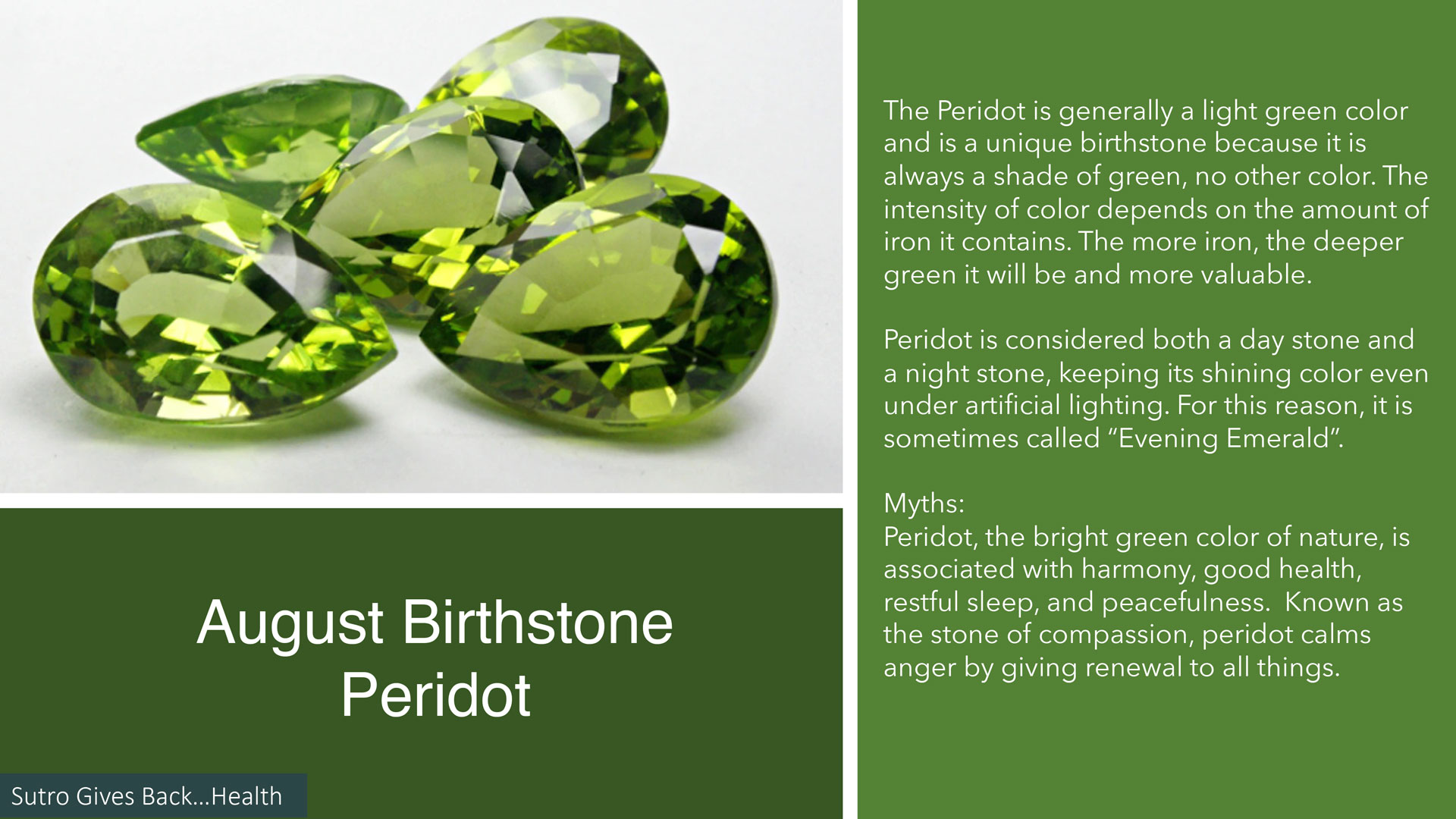 August Birthstone
Peridot

Sutro Gives Back...Health

The Peridot is generally a light green color and is a unique birthstone because it is always a shade of green, no other color. The intensity of color depends on the amount of iron it contains. The more iron, the deeper green it will be and more valuable.

Peridot is considered both a day stone and a night stone, keeping its shining color even under artificial lighting. For this reason, it is sometimes called "Evening Emerald".

Myths:
Peridot, the bright green color of nature, is associated with harmony, good health, restful sleep, and peacefulness.  Known as the stone of compassion, peridot calms anger by giving renewal to all things.